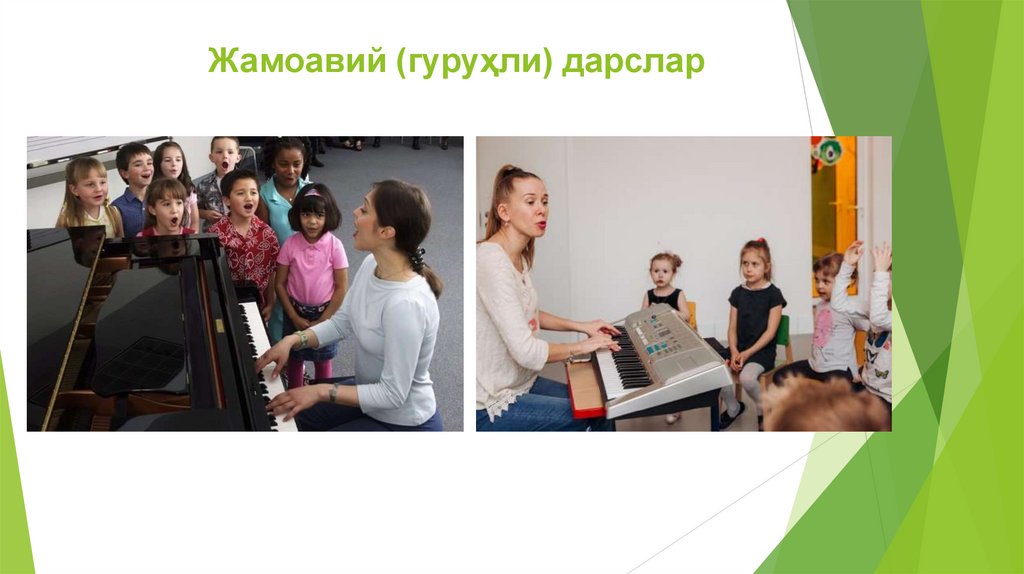 Жамоавий (гуруҳли) дарслар